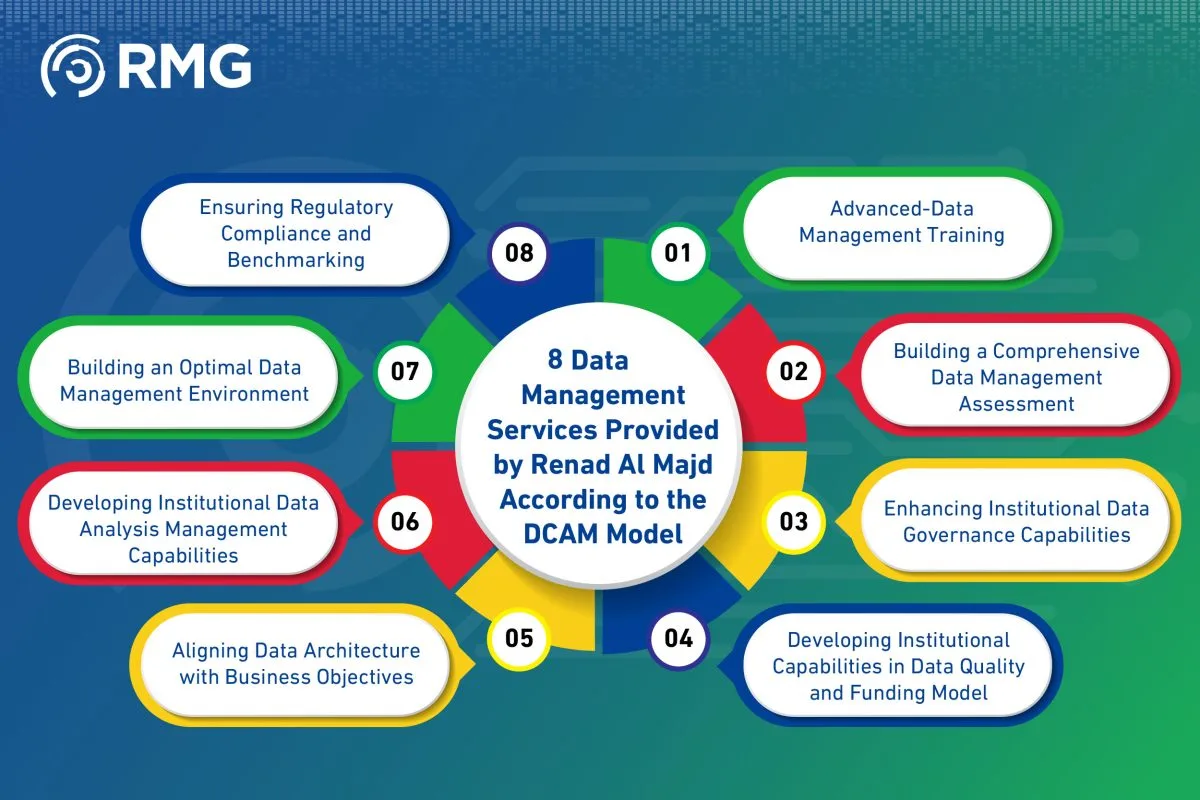 RMG

8 Data Management Services Provided by Renad Al Majd According to the DCAM Model

01
Advanced-Data Management Training

02
Building a Comprehensive Data Management Assessment

03
Enhancing Institutional Data Governance Capabilities

04
Developing Institutional Capabilities in Data Quality and Funding Model

05
Aligning Data Architecture with Business Objectives

06
Developing Institutional Data Analysis Management Capabilities

07
Building an Optimal Data Management Environment

08
Ensuring Regulatory Compliance and Benchmarking